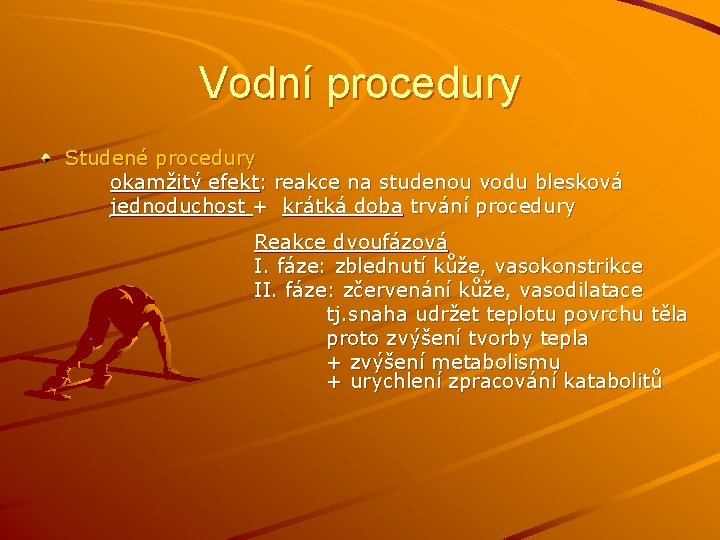 Vodní procedury

Studené procedury
okamžitý efekt: reakce na studenou vodu blesková
jednoduchost + krátká doba trvání procedury

Reakce dvoufázová
I. fáze: zblednutí kůže, vasokonstrikce
II. fáze: zčervenání kůže, vasodilatace
tj.snaha udržet teplotu povrchu těla
proto zvýšení tvorby tepla
+ zvýšení metabolismu
+ urychlení zpracování katabolitů